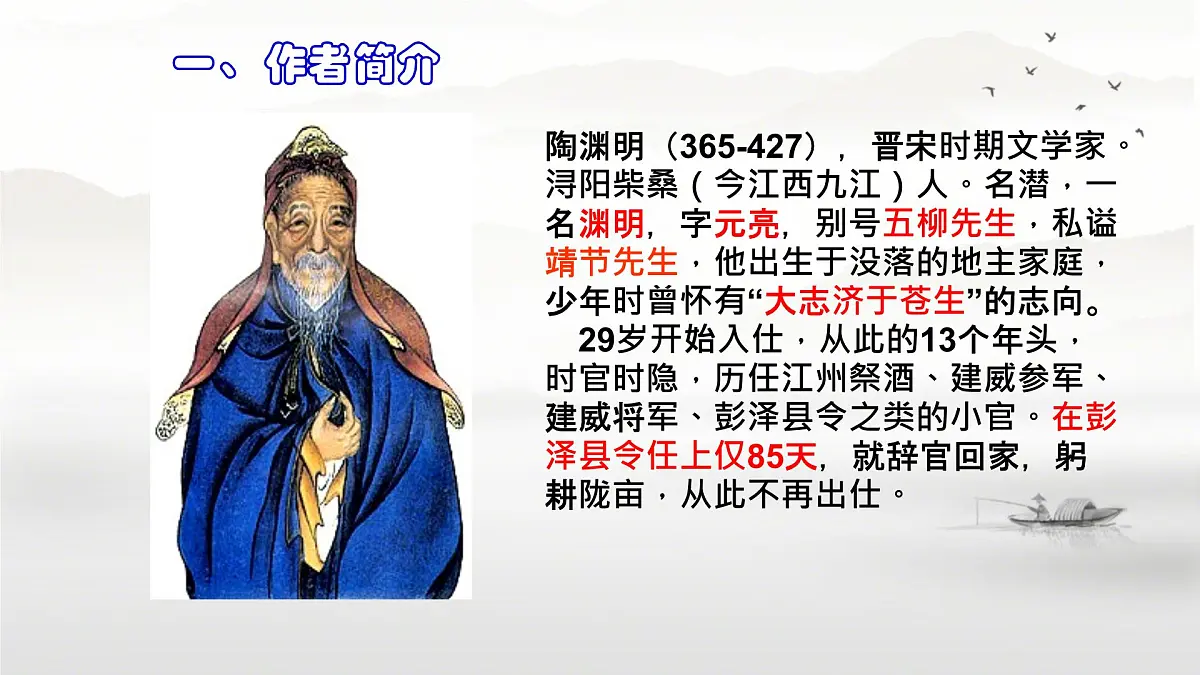 一、作者简介

陶渊明（365-427），晋宋时期文学家。浔阳柴桑（今江西九江）人。名潜，一名渊明，字元亮，别号五柳先生，私谥靖节先生，他出生于没落的地主家庭，少年时曾怀有“大志济于苍生”的志向。

29岁开始入仕，从此的13个年头，时官时隐，历任江州祭酒、建威参军、建威将军、彭泽县令之类的小官。在彭泽县令任上仅85天，就辞官回家，躬耕陇亩，从此不再出仕。